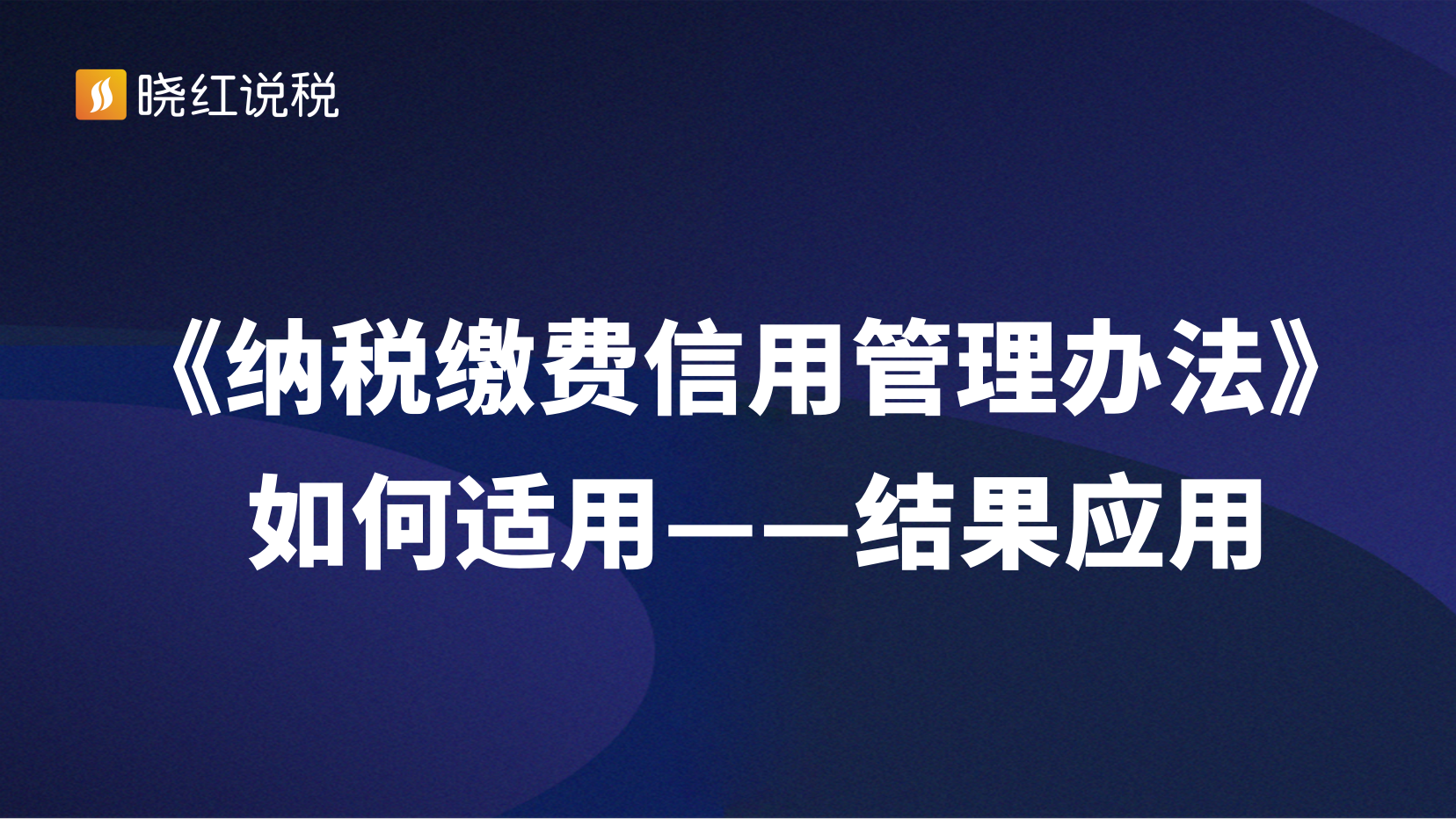 晓红说税

《纳税缴费信用管理办法》如何适用——结果应用